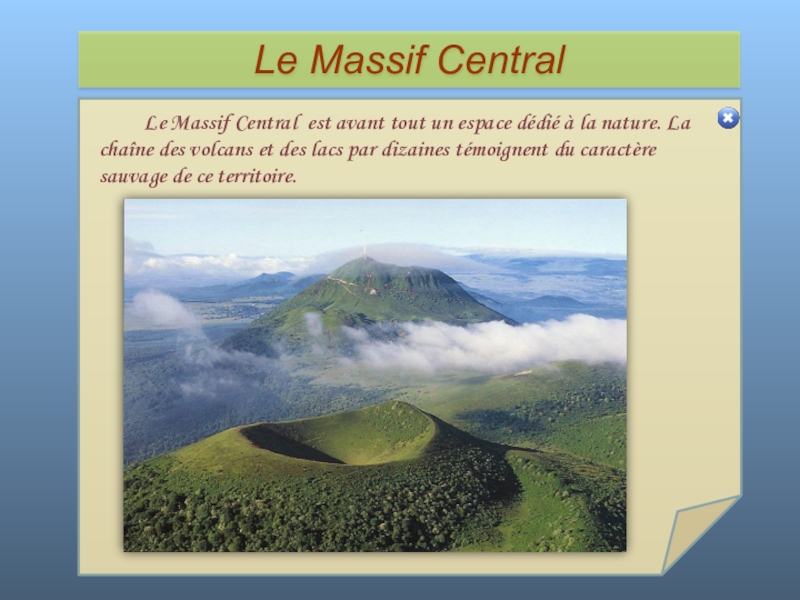 Le Massif Central

Le Massif Central est avant tout un espace dédié à la nature. La chaîne des volcans et des lacs par dizaines témoignent du caractère sauvage de ce territoire.